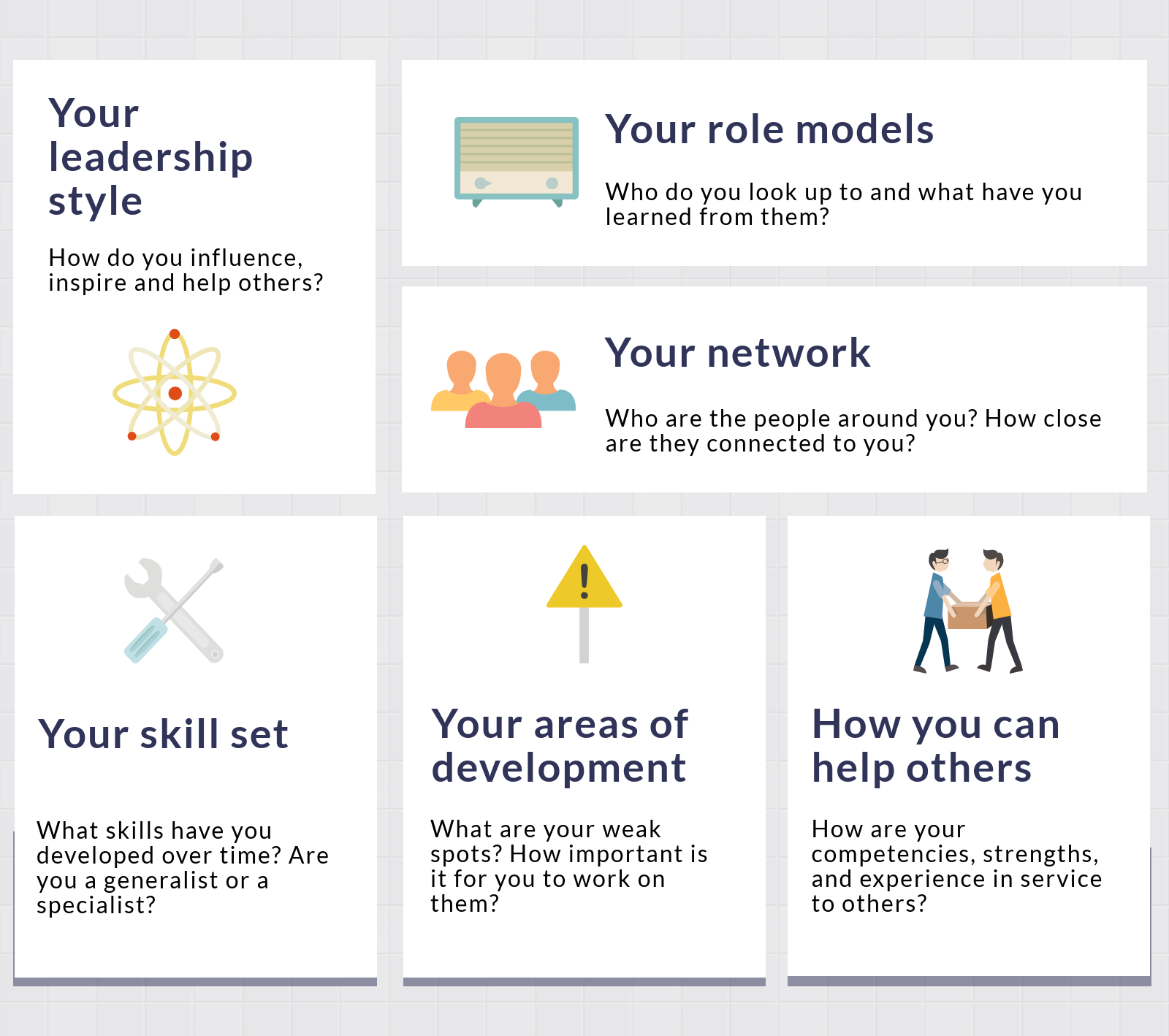 Your leadership style

How do you influence, inspire and help others?

Your role models

Who do you look up to and what have you learned from them?

Your network

Who are the people around you? How close are they connected to you?

Your skill set

What skills have you developed over time? Are you a generalist or a specialist?

Your areas of development

What are your weak spots? How important is it for you to work on them?

How you can help others

How are your competencies, strengths, and experience in service to others?